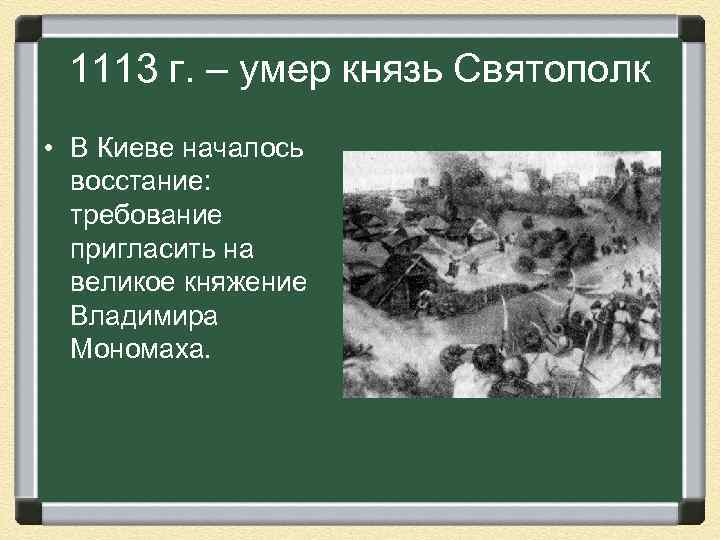 1113 г. – умер князь Святополк

• В Киеве началось восстание: требование пригласить на великое княжение Владимира Мономаха.